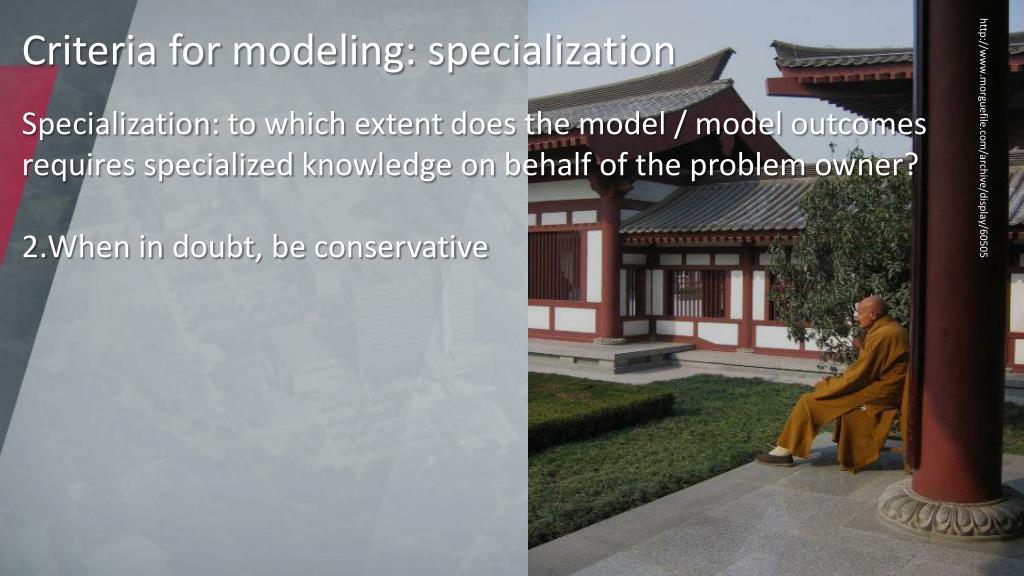 Criteria for modeling: specialization

Specialization: to which extent does the model / model outcomes requires specialized knowledge on behalf of the problem owner?

2.When in doubt, be conservative

http://www.morguefile.com/archive/display/60505